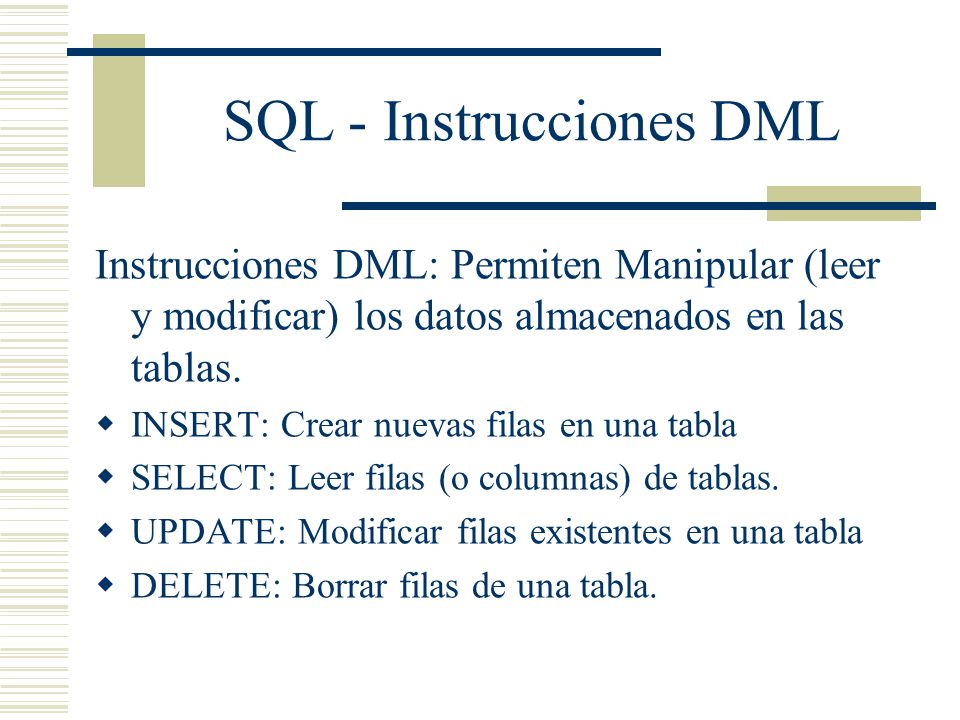 SQL - Instrucciones DML

Instrucciones DML: Permiten Manipular (leer y modificar) los datos almacenados en las tablas.

- INSERT: Crear nuevas filas en una tabla
- SELECT: Leer filas (o columnas) de tablas.
- UPDATE: Modificar filas existentes en una tabla
- DELETE: Borrar filas de una tabla.